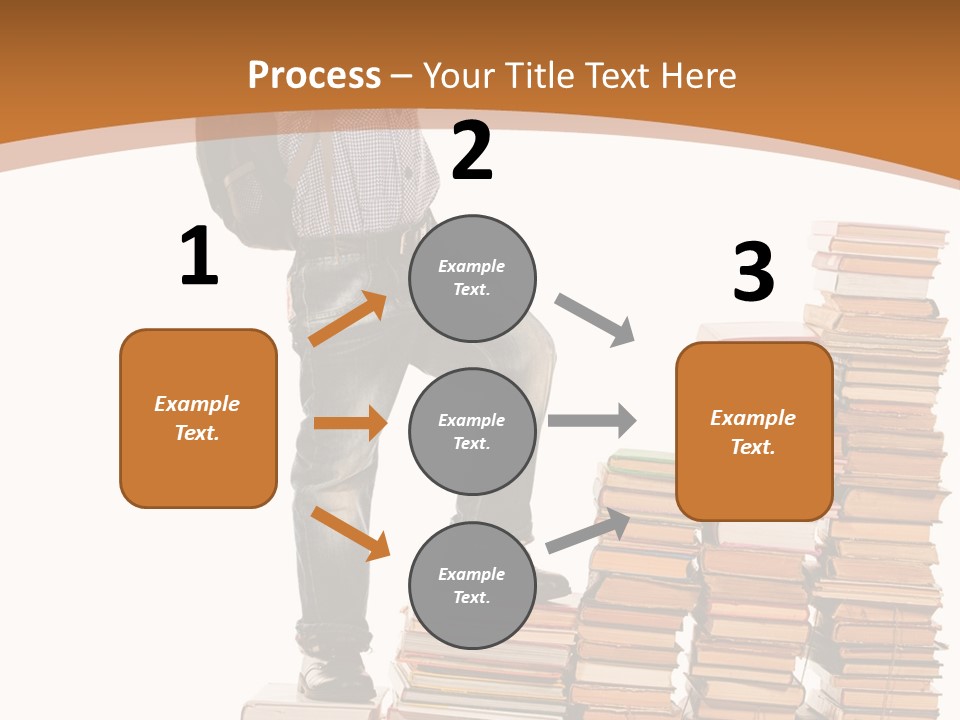 Process – Your Title Text Here

1

Example Text.

2

Example Text.

Example Text.

Example Text.

3

Example Text.